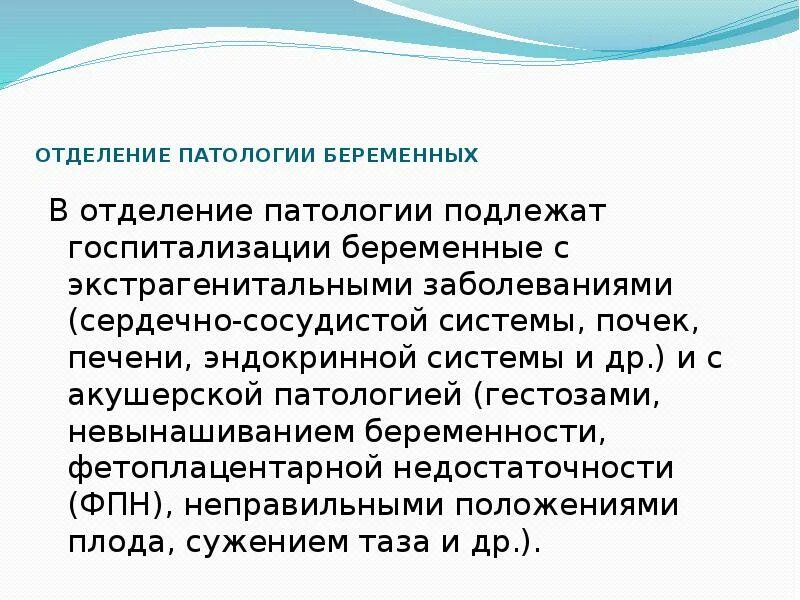 ОТДЕЛЕНИЕ ПАТОЛОГИИ БЕРЕМЕННЫХ

В отделение патологии подлежат госпитализации беременные с экстрагенитальными заболеваниями (сердечно-сосудистой системы, почек, печени, эндокринной системы и др.) и с акушерской патологией (гестозами, невынашиванием беременности, фетоплацентарной недостаточности (ФПН), неправильными положениями плода, сужением таза и др.).